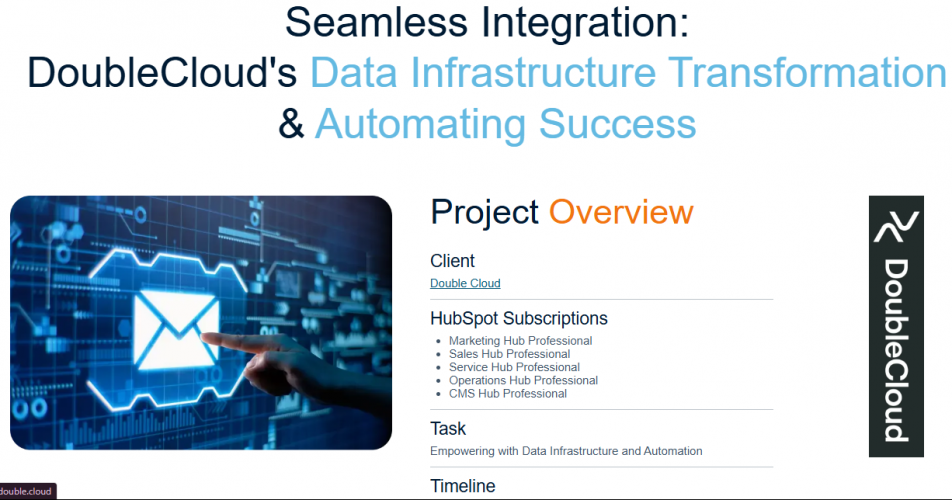 Seamless Integration:
DoubleCloud's Data Infrastructure Transformation & Automating Success

Project Overview

Client
Double Cloud

HubSpot Subscriptions
- Marketing Hub Professional
- Sales Hub Professional
- Service Hub Professional
- Operations Hub Professional
- CMS Hub Professional

Task
Empowering with Data Infrastructure and Automation

Timeline

DoubleCloud

double.cloud